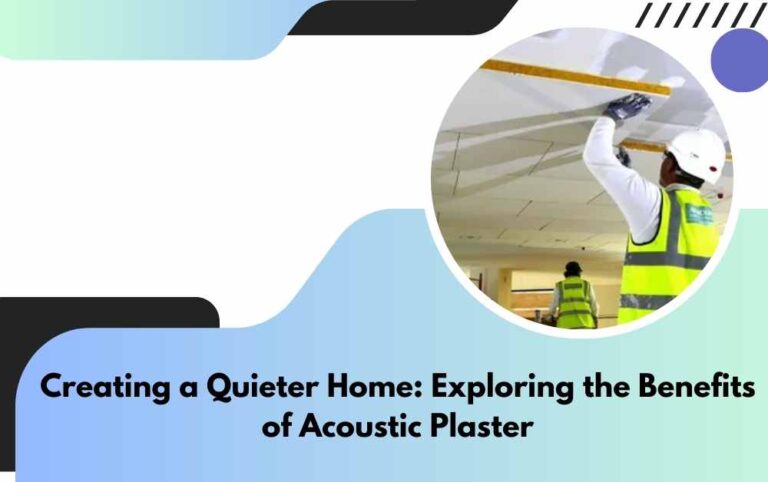 Creating a Quieter Home: Exploring the Benefits of Acoustic Plaster